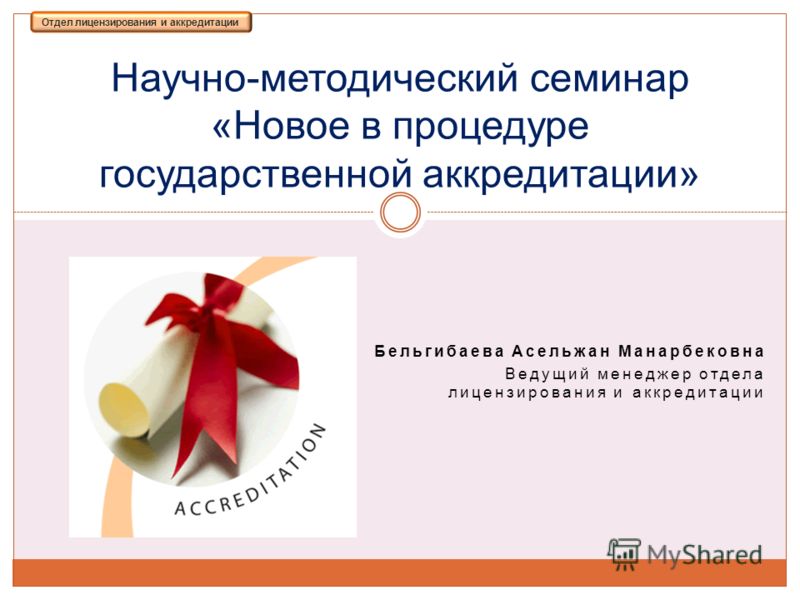 Отдел лицензирования и аккредитации

Научно-методический семинар «Новое в процедуре государственной аккредитации»

ACCREDITATION

Бельгибаева Асельжан Манарбековна

Ведущий менеджер отдела лицензирования и аккредитации

MyShared